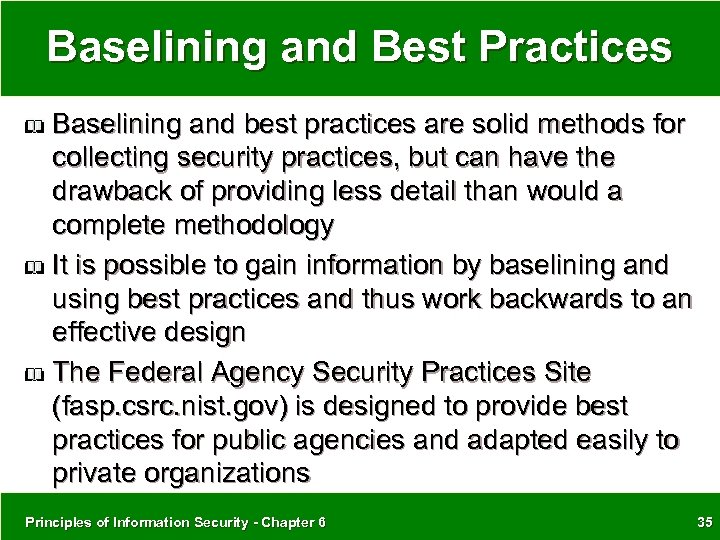 Baselining and Best Practices

Baselining and best practices are solid methods for collecting security practices, but can have the drawback of providing less detail than would a complete methodology

It is possible to gain information by baselining and using best practices and thus work backwards to an effective design

The Federal Agency Security Practices Site (fasp.csrc.nist.gov) is designed to provide best practices for public agencies and adapted easily to private organizations

Principles of Information Security - Chapter 6

35